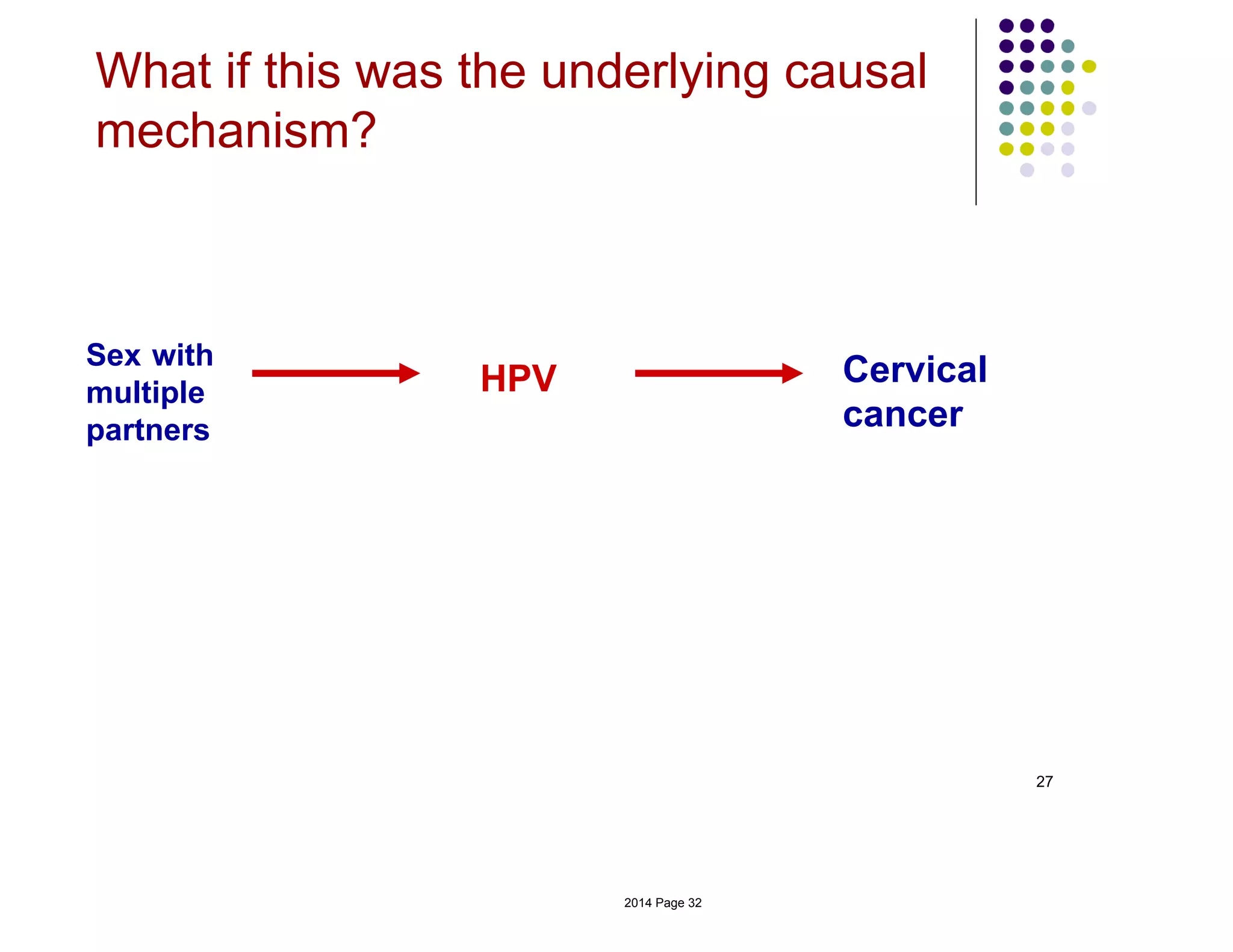 What if this was the underlying causal mechanism?

Sex with multiple partners

HPV

Cervical cancer

27

2014 Page 32